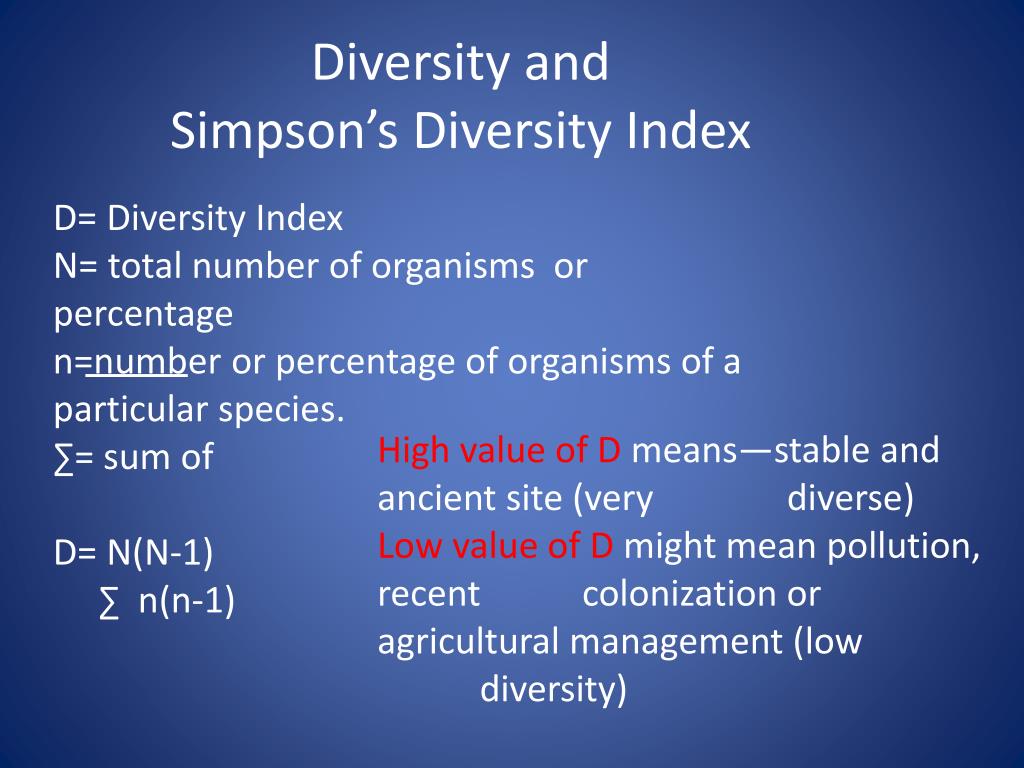 Diversity and
Simpson's Diversity Index

D= Diversity Index
N= total number of organisms or percentage
n=number or percentage of organisms of a particular species.
∑= sum of

D= N(N-1)
∑ n(n-1)

High value of D means—stable and ancient site (very diverse)
Low value of D might mean pollution, recent colonization or agricultural management (low diversity)